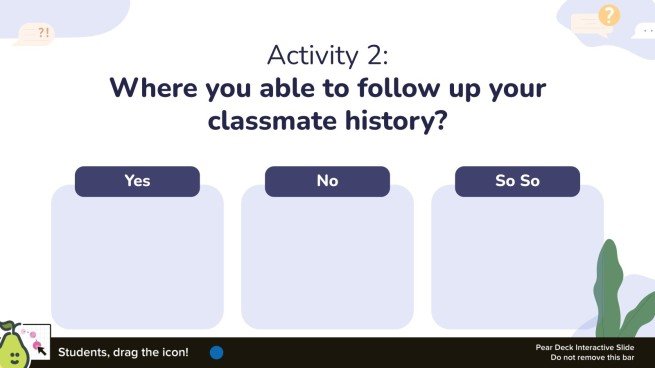 ?!

?

Activity 2:
Where you able to follow up your classmate history?

Yes

No

So So

Students, drag the icon!

Pear Deck Interactive Slide
Do not remove this bar